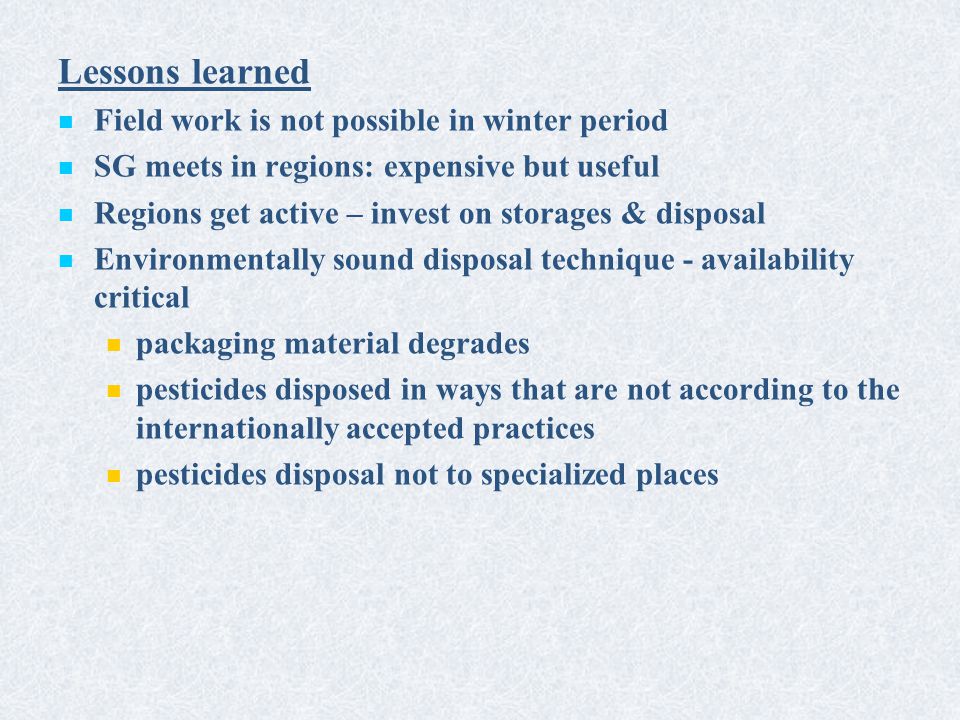 Lessons learned

- Field work is not possible in winter period
- SG meets in regions: expensive but useful
- Regions get active – invest on storages & disposal
- Environmentally sound disposal technique - availability critical
  - packaging material degrades
  - pesticides disposed in ways that are not according to the internationally accepted practices
  - pesticides disposal not to specialized places